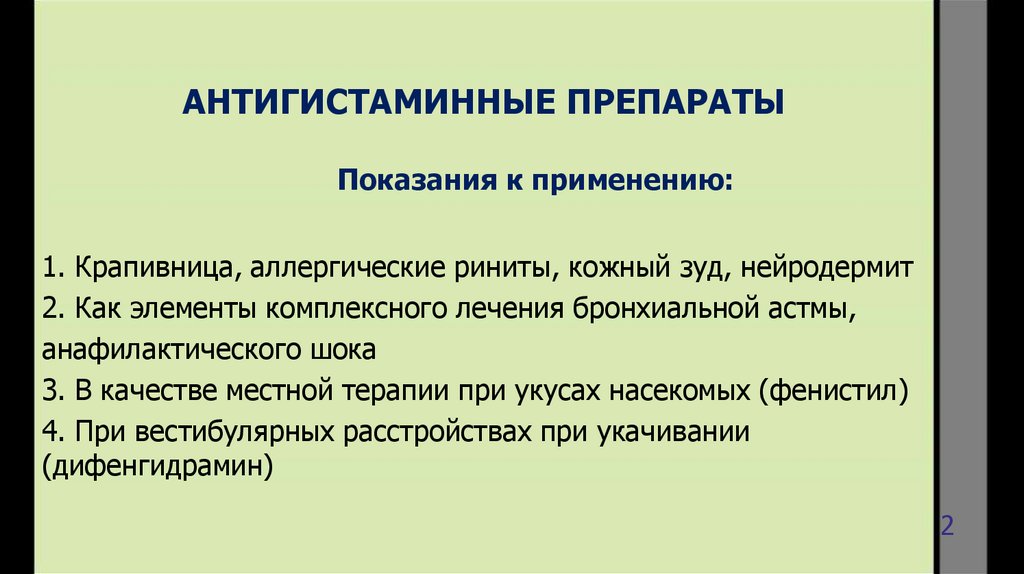 АНТИГИСТАМИННЫЕ ПРЕПАРАТЫ

Показания к применению:

1. Крапивница, аллергические риниты, кожный зуд, нейродермит
2. Как элементы комплексного лечения бронхиальной астмы, анафилактического шока
3. В качестве местной терапии при укусах насекомых (фенистил)
4. При вестибулярных расстройствах при укачивании (дифенгидрамин)

2